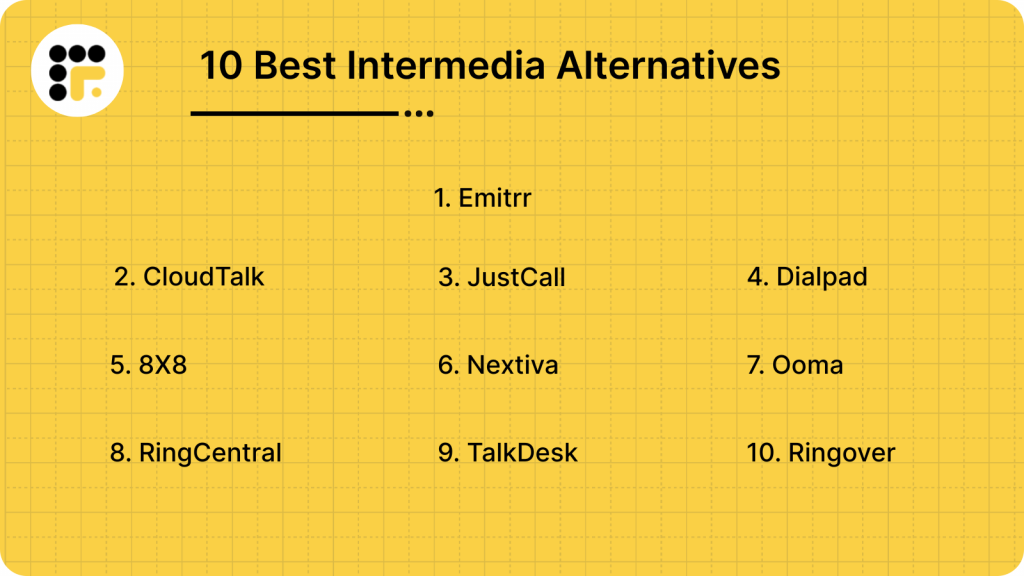 10 Best Intermedia Alternatives

1. Emitrr

2. CloudTalk

3. JustCall

4. Dialpad

5. 8X8

6. Nextiva

7. Ooma

8. RingCentral

9. TalkDesk

10. Ringover